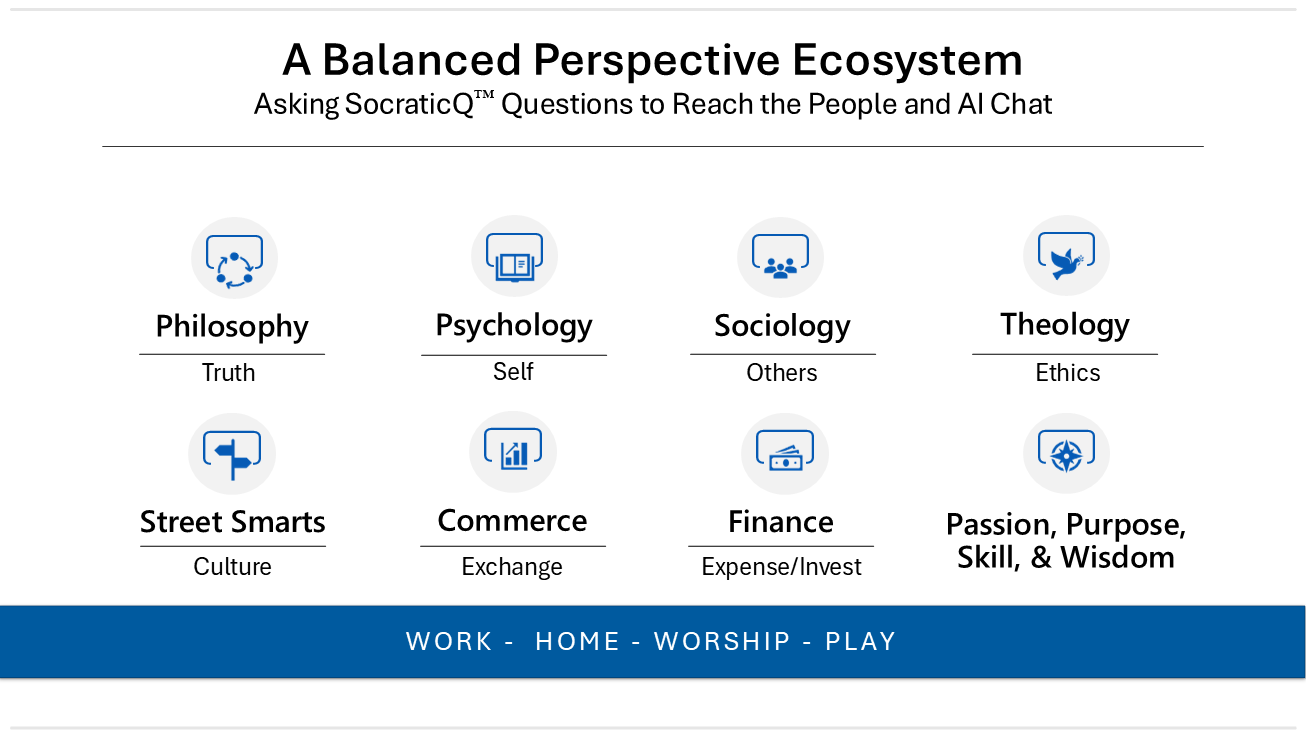 A Balanced Perspective Ecosystem
Asking SocraticQ™ Questions to Reach the People and AI Chat

Philosophy
Truth

Psychology
Self

Sociology
Others

Theology
Ethics

Street Smarts
Culture

Commerce
Exchange

Finance
Expense/Invest

Passion, Purpose, Skill, & Wisdom

WORK - HOME - WORSHIP - PLAY